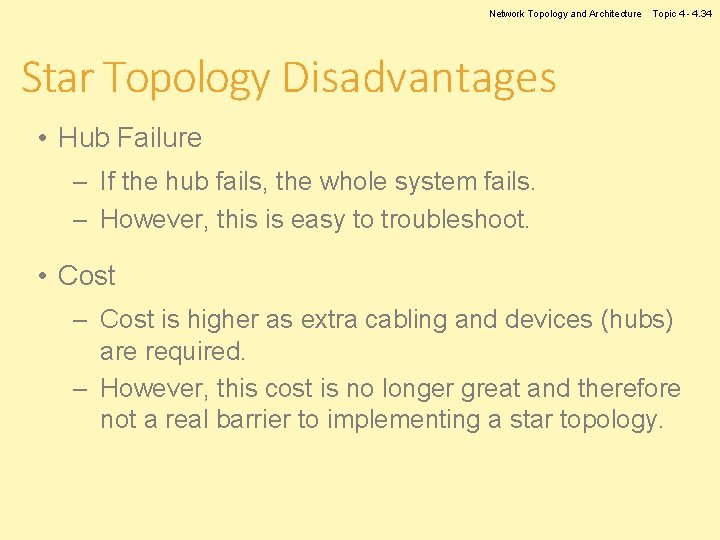 Network Topology and Architecture Topic 4 - 4.34

Star Topology Disadvantages

• Hub Failure

– If the hub fails, the whole system fails.

– However, this is easy to troubleshoot.

• Cost

– Cost is higher as extra cabling and devices (hubs) are required.

– However, this cost is no longer great and therefore not a real barrier to implementing a star topology.